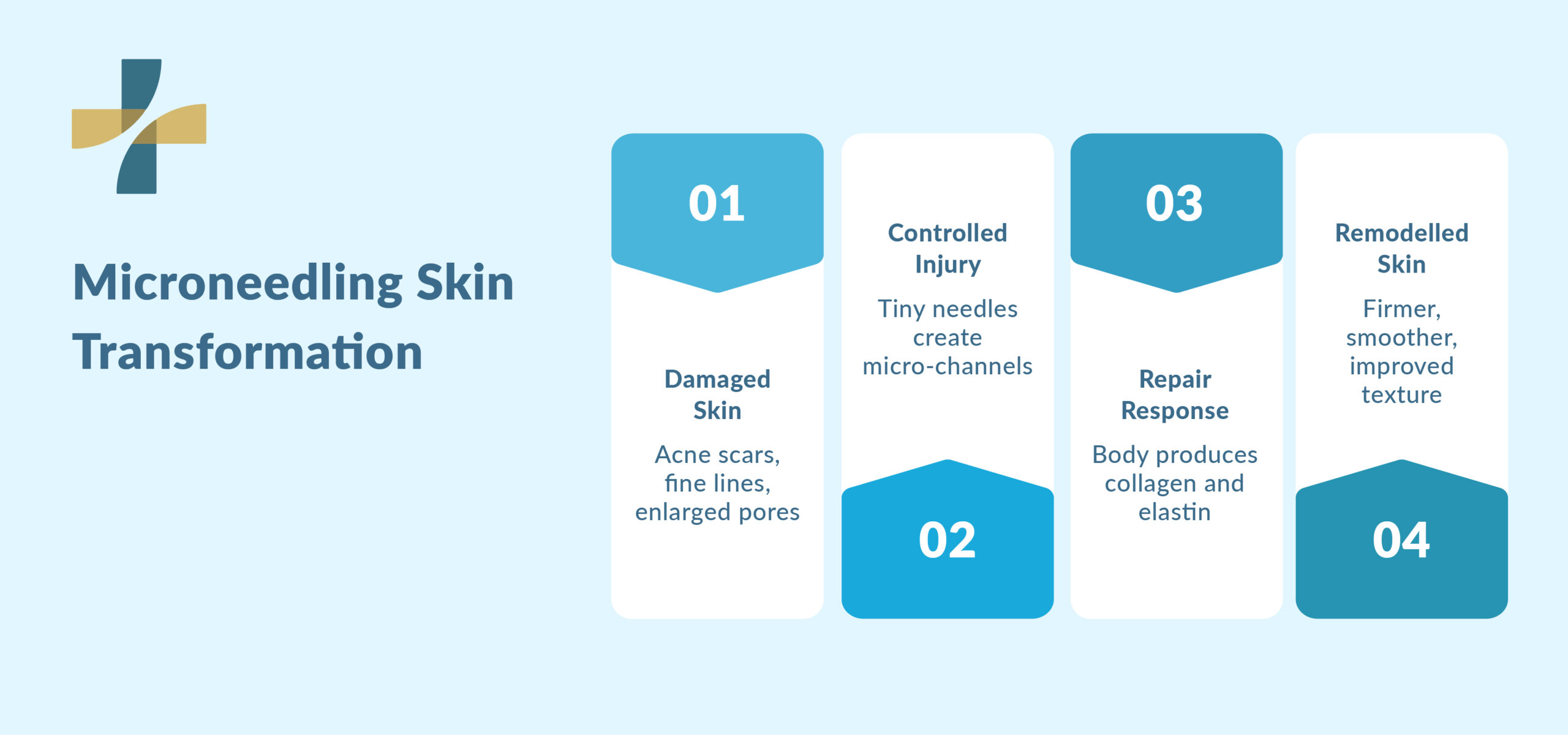 Microneedling Skin Transformation

01

Damaged Skin

Acne scars, fine lines, enlarged pores

Controlled Injury

Tiny needles create micro-channels

02

03

Repair Response

Body produces collagen and elastin

Remodelled Skin

Firmer, smoother, improved texture

04